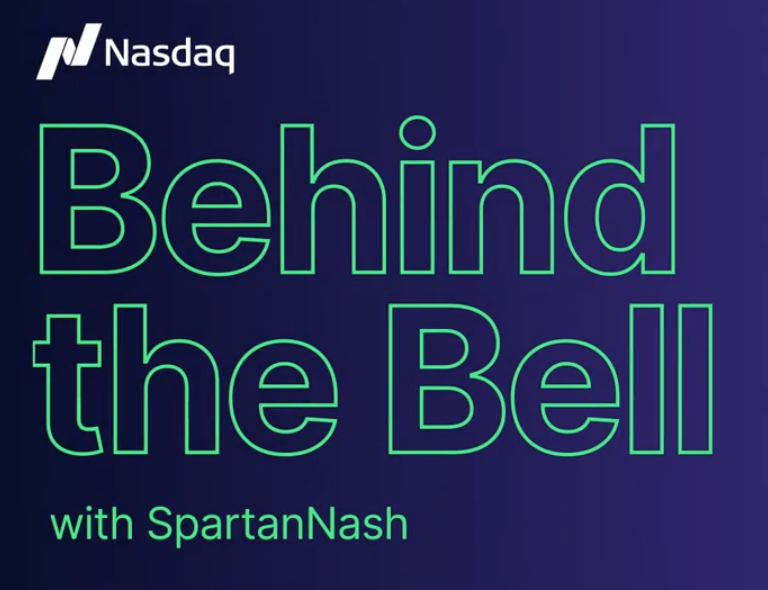 Nasdaq

Behind the Bell

with SpartanNash